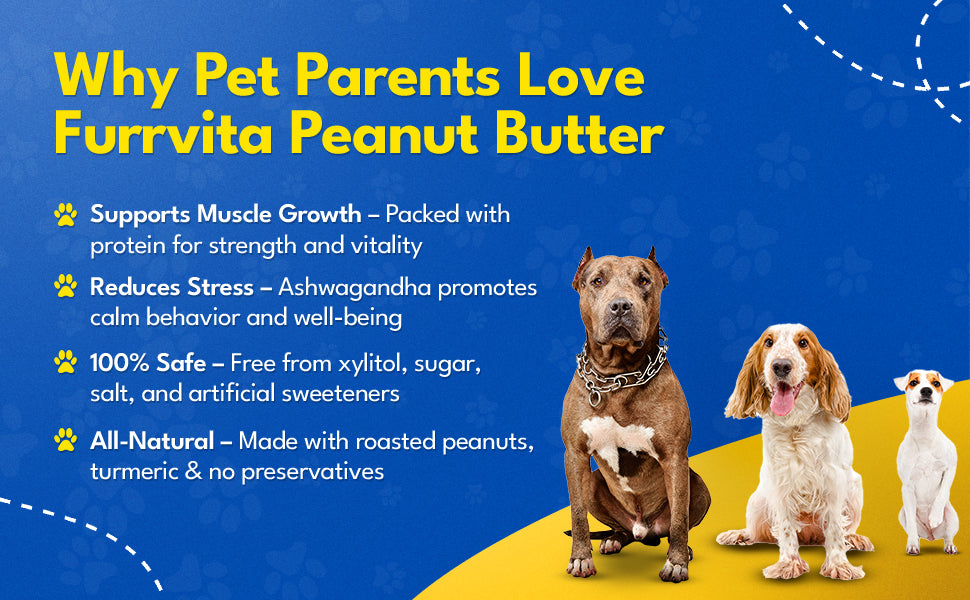 Why Pet Parents Love Furrvita Peanut Butter

Supports Muscle Growth – Packed with protein for strength and vitality

Reduces Stress – Ashwagandha promotes calm behavior and well-being

100% Safe – Free from xylitol, sugar, salt, and artificial sweeteners

All-Natural – Made with roasted peanuts, turmeric & no preservatives